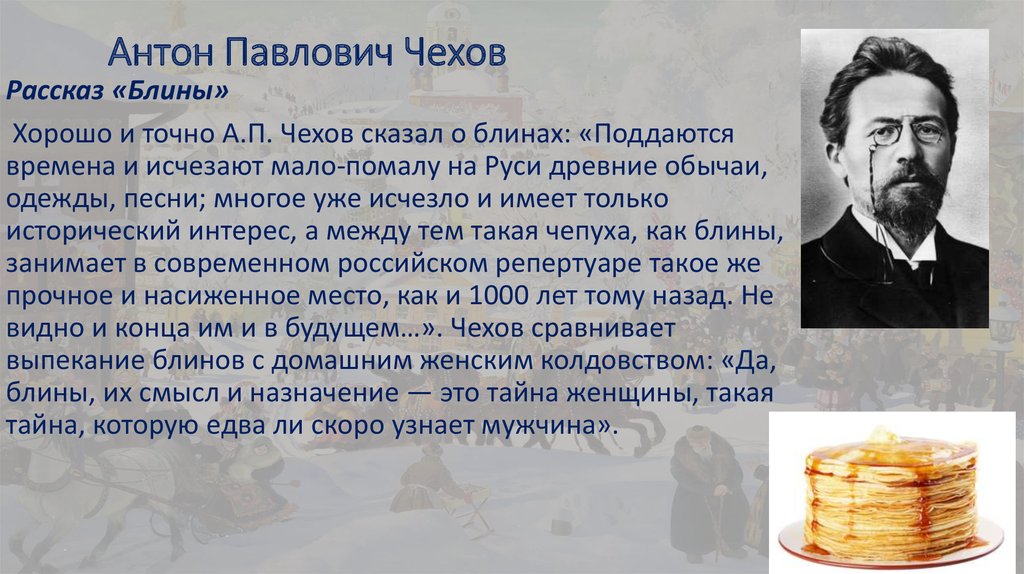 Антон Павлович Чехов

Рассказ «Блины»

Хорошо и точно А.П. Чехов сказал о блинах: «Поддаются времена и исчезают мало-помалу на Руси древние обычаи, одежды, песни; многое уже исчезло и имеет только исторический интерес, а между тем такая чепуха, как блины, занимает в современном российском репертуаре такое же прочное и насиженное место, как и 1000 лет тому назад. Не видно и конца им и в будущем…». Чехов сравнивает выпекание блинов с домашним женским колдовством: «Да, блины, их смысл и назначение — это тайна женщины, такая тайна, которую едва ли скоро узнает мужчина».